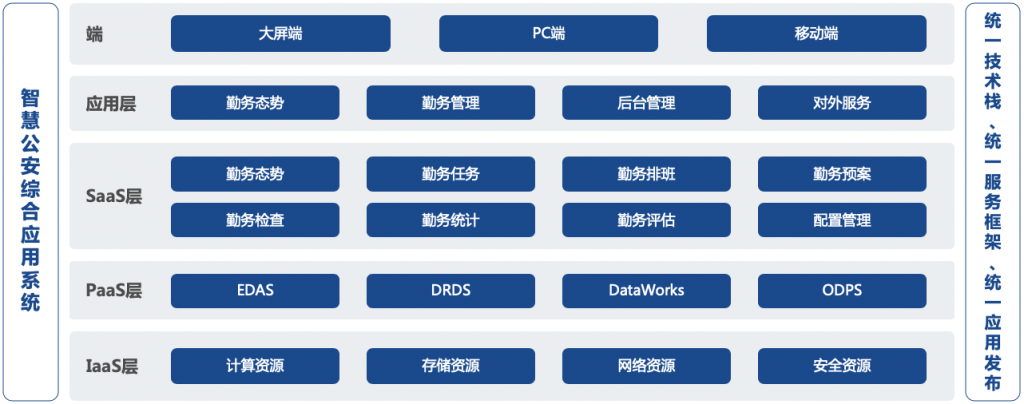 智慧公安综合应用系统

端
大屏端
PC端
移动端

应用层
勤务态势
勤务管理
后台管理
对外服务

SaaS层
勤务态势
勤务任务
勤务排班
勤务预案
勤务检查
勤务统计
勤务评估
配置管理

PaaS层
EDAS
DRDS
DataWorks
ODPS

IaaS层
计算资源
存储资源
网络资源
安全资源

统一技术栈、统一服务框架、统一应用发布